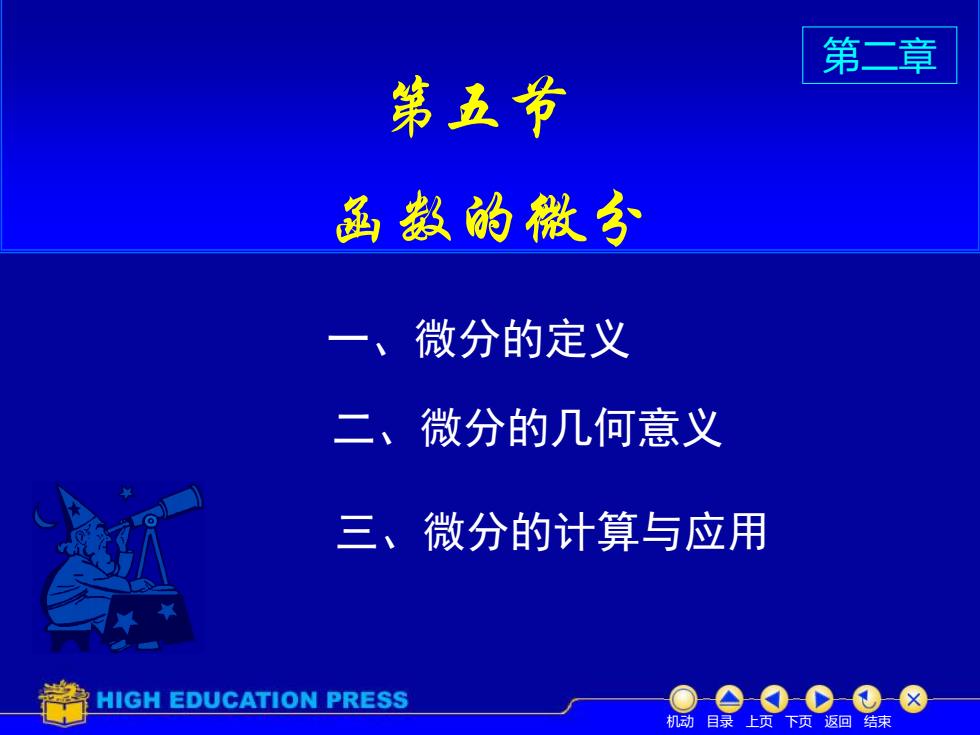 第二章

第五节

函数的微分

一、微分的定义

二、微分的几何意义

三、微分的计算与应用

HIGH EDUCATION PRESS

机动 目录 上页 下页 返回 结束